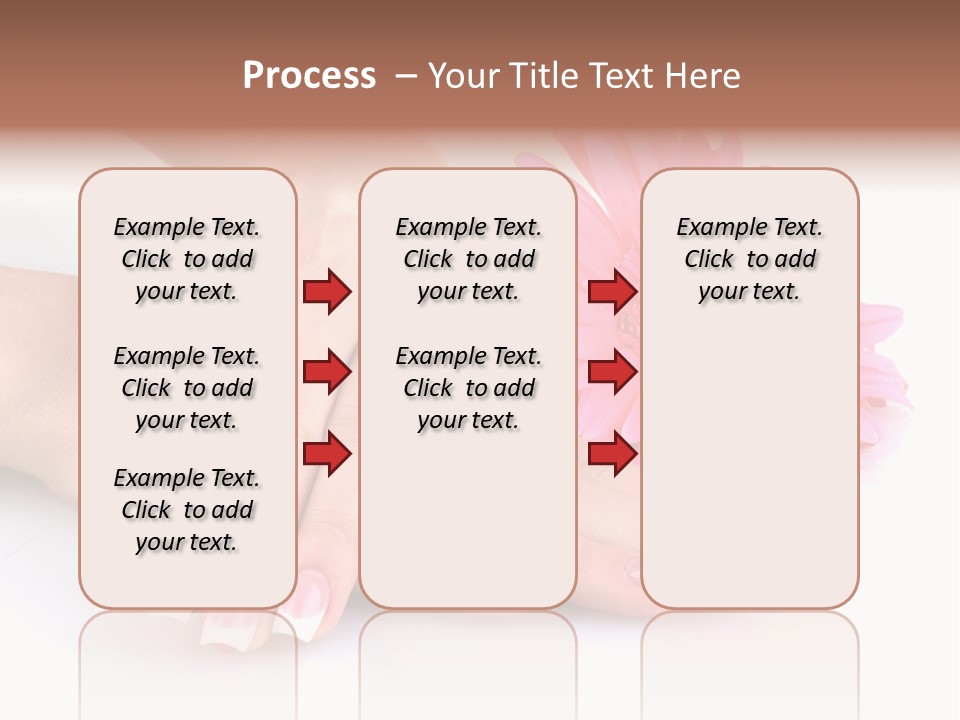 Process – Your Title Text Here

Example Text. Click to add your text.

Example Text. Click to add your text.

Example Text. Click to add your text.

Example Text. Click to add your text.

Example Text. Click to add your text.

Example Text. Click to add your text.